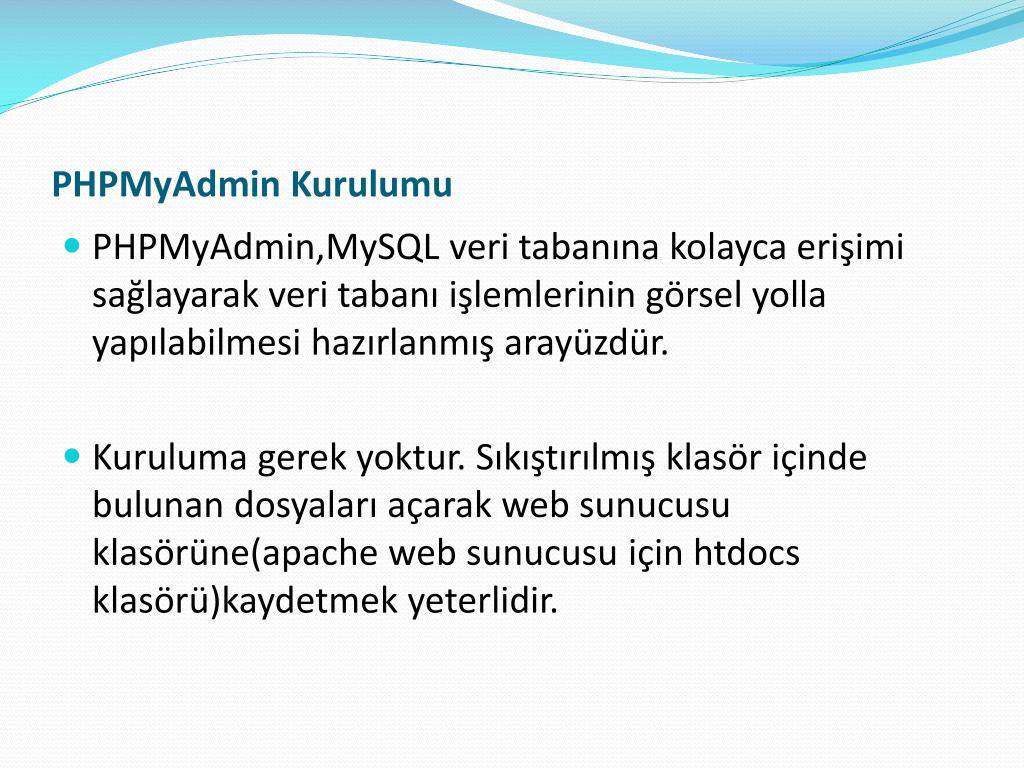 PHPMyAdmin Kurulumu

PHPMyAdmin,MySQL veri tabanına kolayca erişimi sağlayarak veri tabanı işlemlerinin görsel yolla yapılabilmesi hazırlanmış arayüzdür.

Kuruluma gerek yoktur. Sıkıştırılmış klasör içinde bulunan dosyaları açarak web sunucusu klasörüne(apache web sunucusu için htdocs klasörü)kaydetmek yeterlidir.